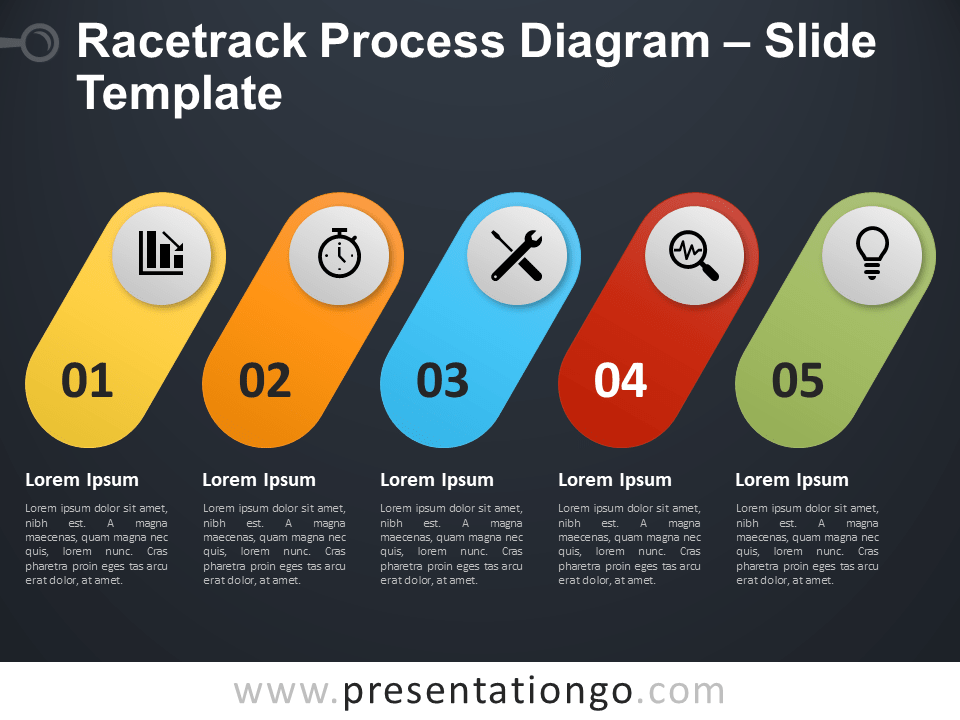 Racetrack Process Diagram – Slide Template

01

02

03

04

05

Lorem Ipsum

Lorem ipsum dolor sit amet, nibh est. A magna maecenas, quam magna nec quis, lorem nunc. Cras pharetra proin eges tas arcu erat dolor, at amet.

Lorem Ipsum

Lorem ipsum dolor sit amet, nibh est. A magna maecenas, quam magna nec quis, lorem nunc. Cras pharetra proin eges tas arcu erat dolor, at amet.

Lorem Ipsum

Lorem ipsum dolor sit amet, nibh est. A magna maecenas, quam magna nec quis, lorem nunc. Cras pharetra proin eges tas arcu erat dolor, at amet.

Lorem Ipsum

Lorem ipsum dolor sit amet, nibh est. A magna maecenas, quam magna nec quis, lorem nunc. Cras pharetra proin eges tas arcu erat dolor, at amet.

Lorem Ipsum

Lorem ipsum dolor sit amet, nibh est. A magna maecenas, quam magna nec quis, lorem nunc. Cras pharetra proin eges tas arcu erat dolor, at amet.

www.presentationgo.com